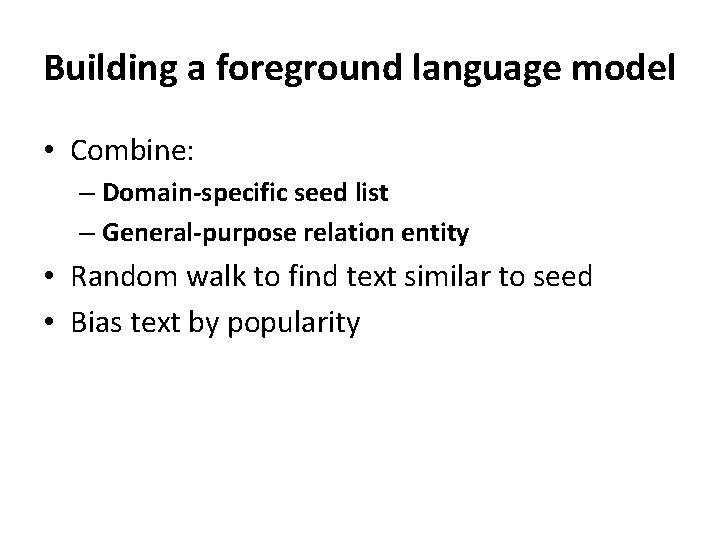 Building a foreground language model

• Combine:
– Domain-specific seed list
– General-purpose relation entity
• Random walk to find text similar to seed
• Bias text by popularity